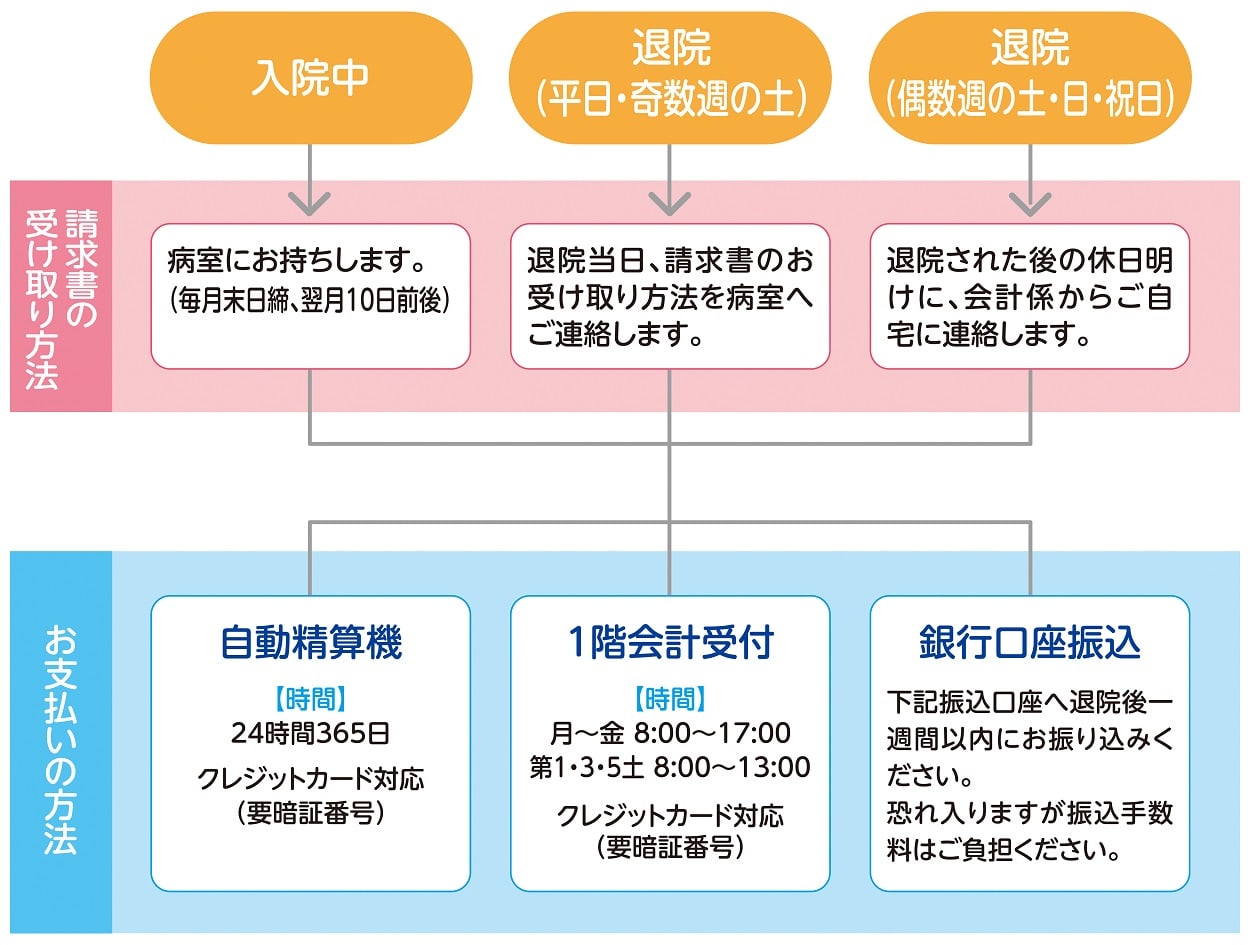 入院中

退院
(平日・奇数週の土)

退院
(偶数週の土・日・祝日)

請求書の受け取り方法

病室にお持ちします。
(毎月末日締、翌月10日前後)

退院当日、請求書のお受け取り方法を病室へご連絡します。

退院された後の休日明けに、会計係からご自宅に連絡します。

お支払いの方法

自動精算機
【時間】
24時間365日
クレジットカード対応
(要暗証番号)

1階会計受付
【時間】
月～金 8:00～17:00
第1・3・5土 8:00～13:00
クレジットカード対応
(要暗証番号)

銀行口座振込
下記振込口座へ退院後一週間以内にお振り込みください。
恐れ入りますが振込手数料はご負担ください。